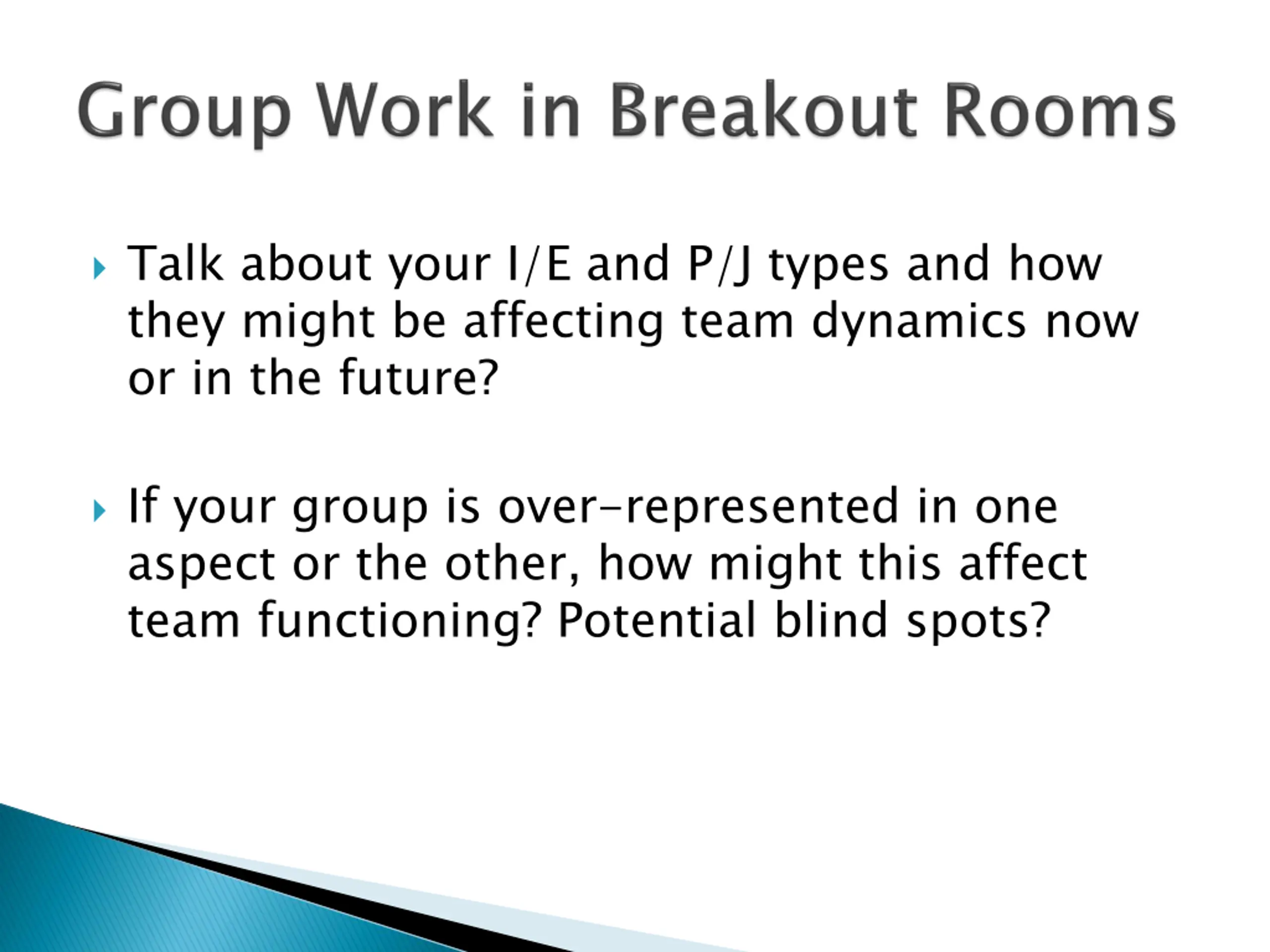 Group Work in Breakout Rooms

Talk about your I/E and P/J types and how they might be affecting team dynamics now or in the future?

If your group is over-represented in one aspect or the other, how might this affect team functioning? Potential blind spots?